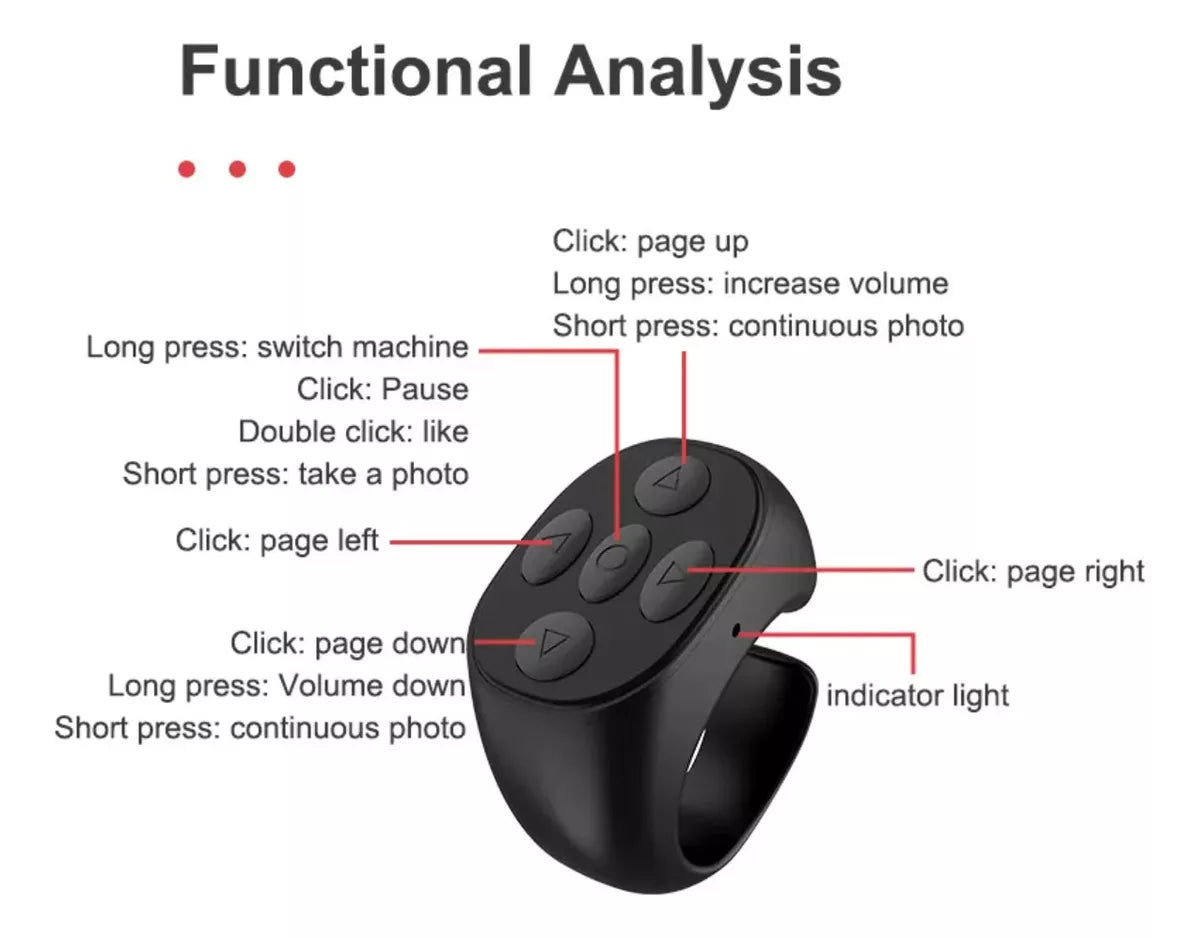 Functional Analysis

Click: page up
Long press: increase volume
Short press: continuous photo

Long press: switch machine
Click: Pause
Double click: like
Short press: take a photo

Click: page left

Click: page right

Click: page down
Long press: Volume down
Short press: continuous photo

indicator light